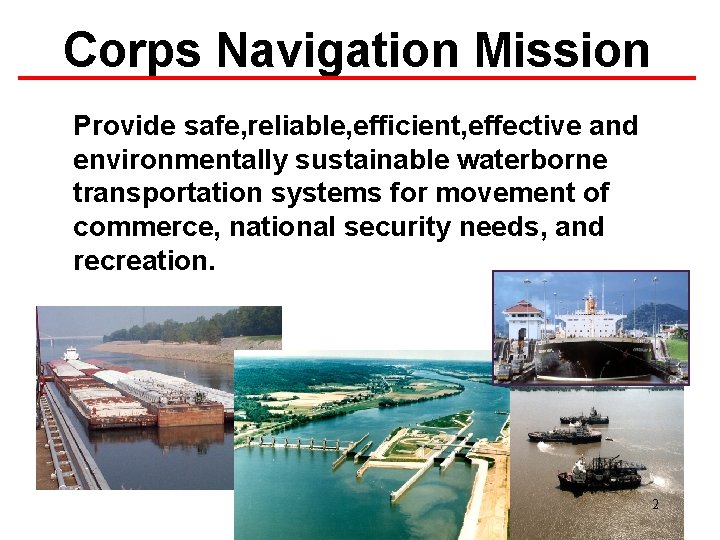 Corps Navigation Mission

Provide safe,reliable,efficient,effective and environmentally sustainable waterborne transportation systems for movement of commerce, national security needs, and recreation.

2